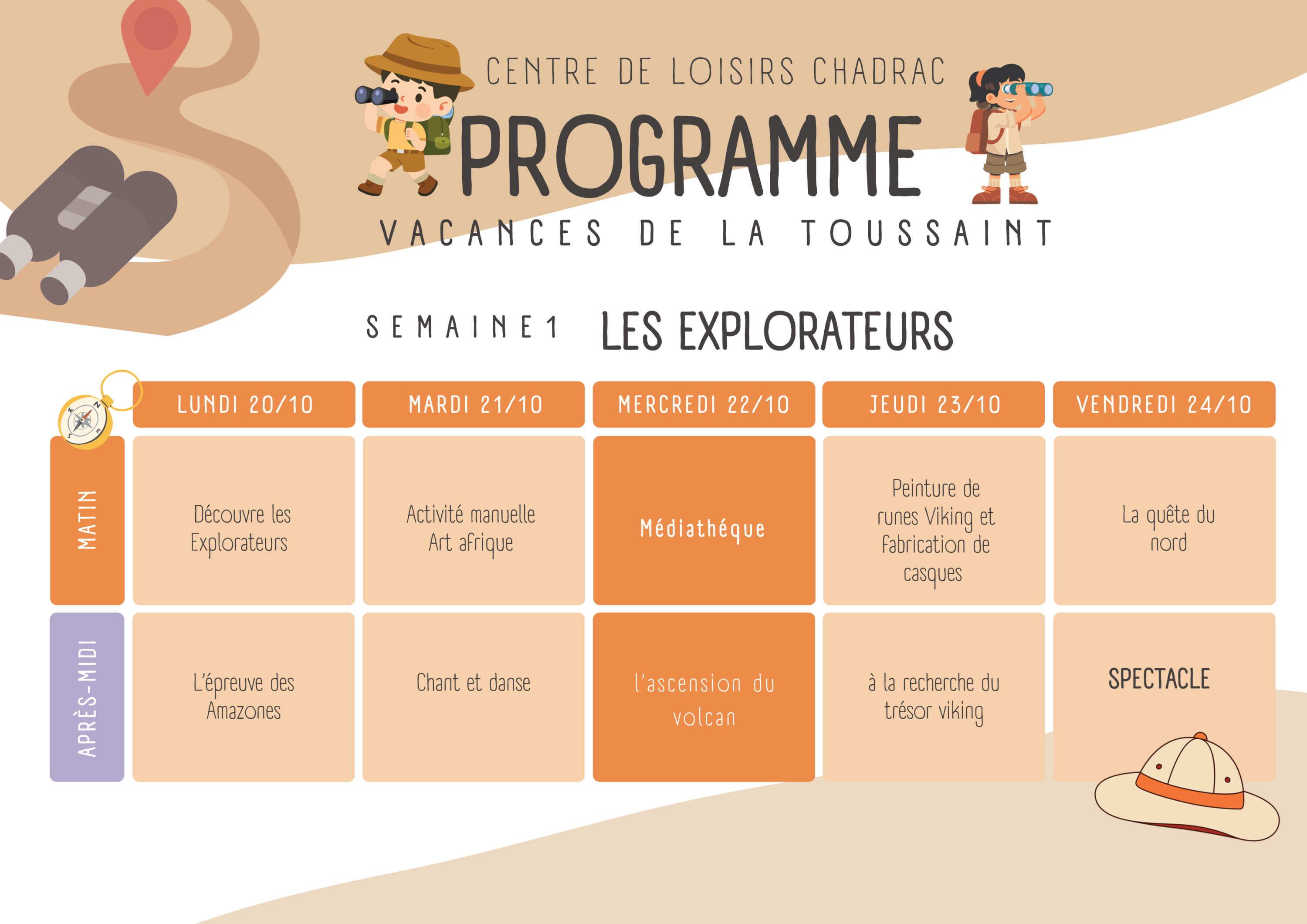 CENTRE DE LOISIRS CHADRAC

PROGRAMME

VACANCES DE LA TOUSSAINT

SEMAINE 1 LES EXPLORATEURS

| | LUNDI 20/10 | MARDI 21/10 | MERCREDI 22/10 | JEUDI 23/10 | VENDREDI 24/10 |
|---|---|---|---|---|---|
| MATIN | Découvre les Explorateurs | Activité manuelle Art afrique | Médiathéque | Peinture de runes Viking et fabrication de casques | La quête du nord |
| APRÈS-MIDI | L'épreuve des Amazones | Chant et danse | l'ascension du volcan | à la recherche du trésor viking | SPECTACLE |